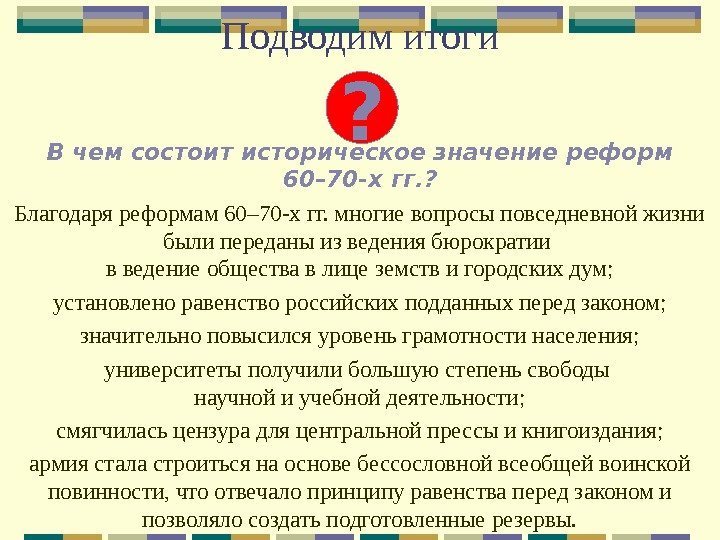 Подводим итоги

?

В чем состоит историческое значение реформ 60–70-х гг.?

Благодаря реформам 60–70-х гг. многие вопросы повседневной жизни были переданы из ведения бюрократии в ведение общества в лице земств и городских дум;

установлено равенство российских подданных перед законом;

значительно повысился уровень грамотности населения;

университеты получили большую степень свободы научной и учебной деятельности;

смягчилась цензура для центральной прессы и книгоиздания;

армия стала строиться на основе бессословной всеобщей воинской повинности, что отвечало принципу равенства перед законом и позволяло создать подготовленные резервы.